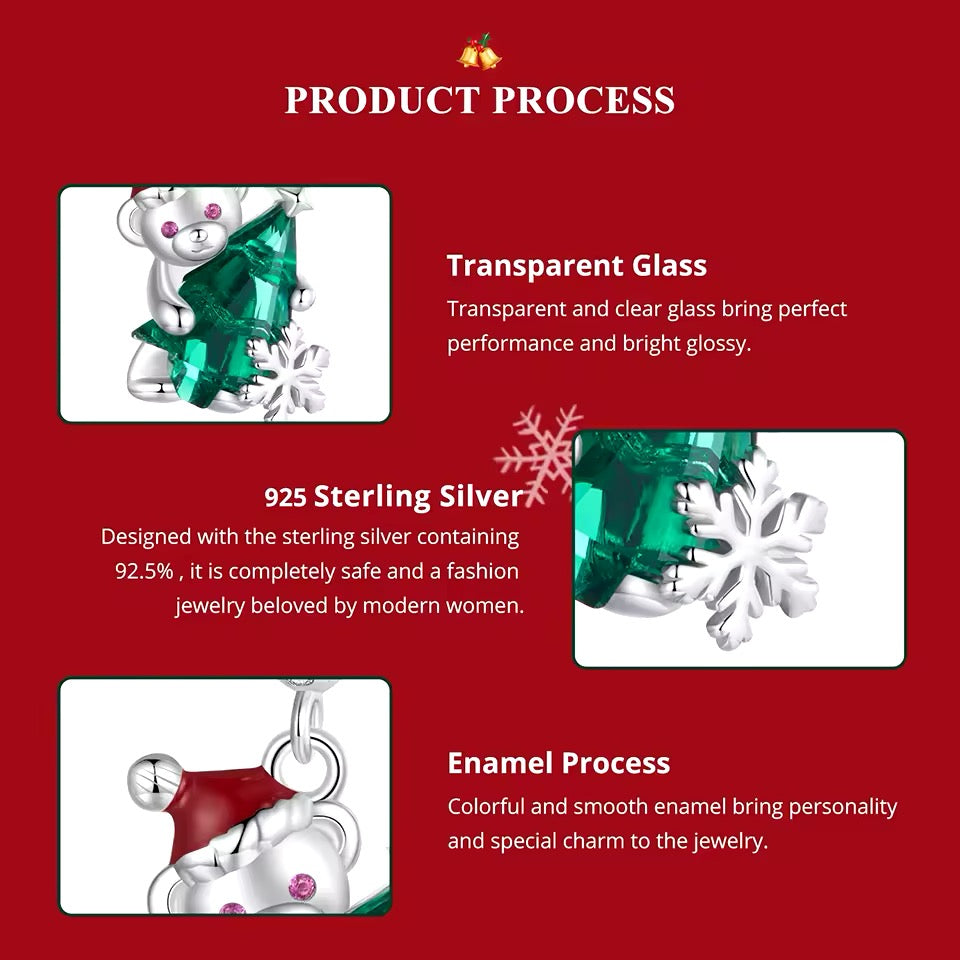 PRODUCT PROCESS

Transparent Glass
Transparent and clear glass bring perfect performance and bright glossy.

925 Sterling Silver
Designed with the sterling silver containing 92.5% , it is completely safe and a fashion jewelry beloved by modern women.

Enamel Process
Colorful and smooth enamel bring personality and special charm to the jewelry.